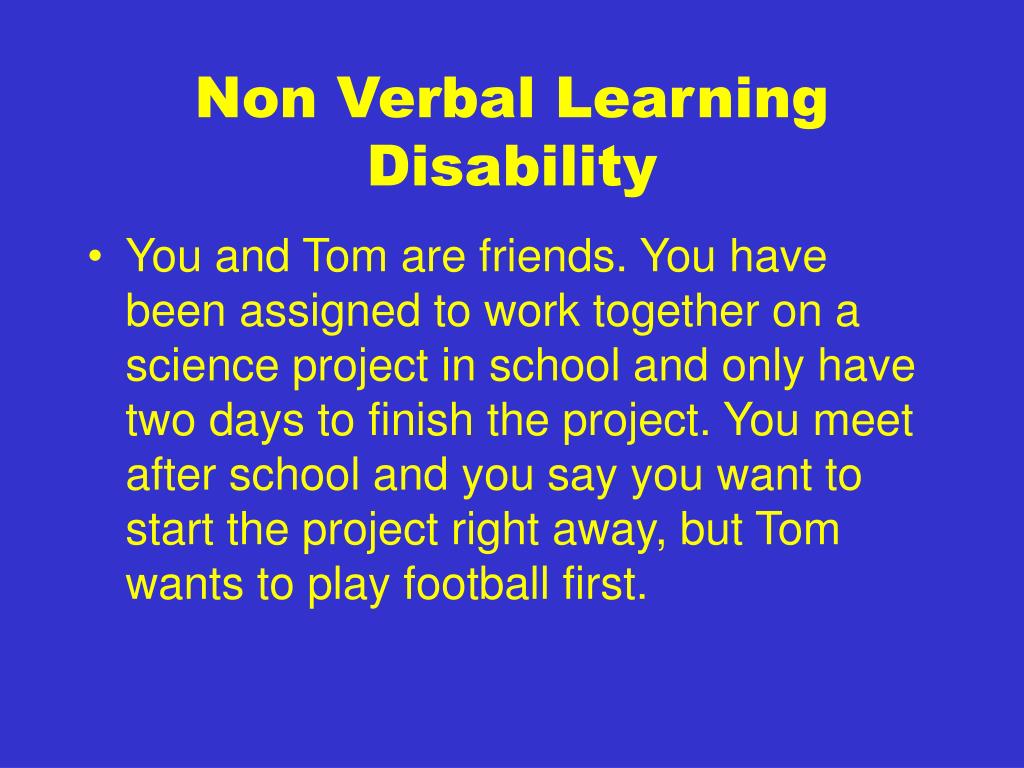 Non Verbal Learning Disability

• You and Tom are friends. You have been assigned to work together on a science project in school and only have two days to finish the project. You meet after school and you say you want to start the project right away, but Tom wants to play football first.